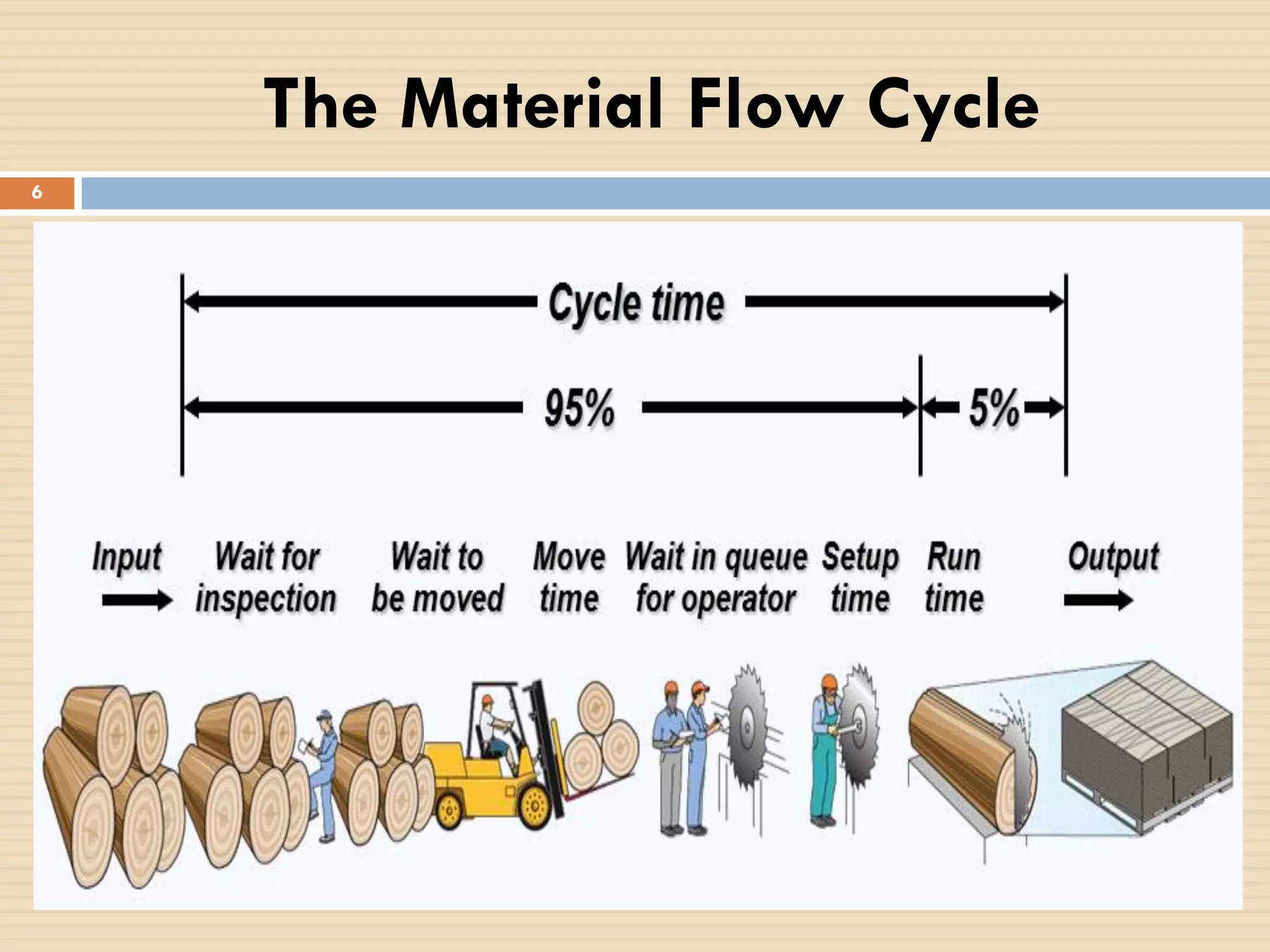 The Material Flow Cycle

6

Cycle time

95%

5%

Input

Wait for inspection

Wait to be moved

Move time

Wait in queue for operator

Setup time

Run time

Output